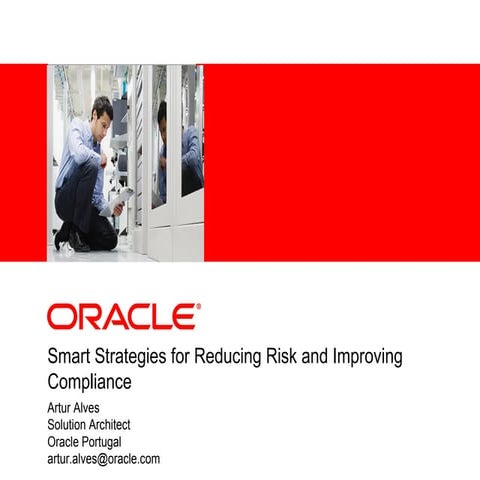 ORACLE®

Smart Strategies for Reducing Risk and Improving Compliance

Artur Alves
Solution Architect
Oracle Portugal
artur.alves@oracle.com